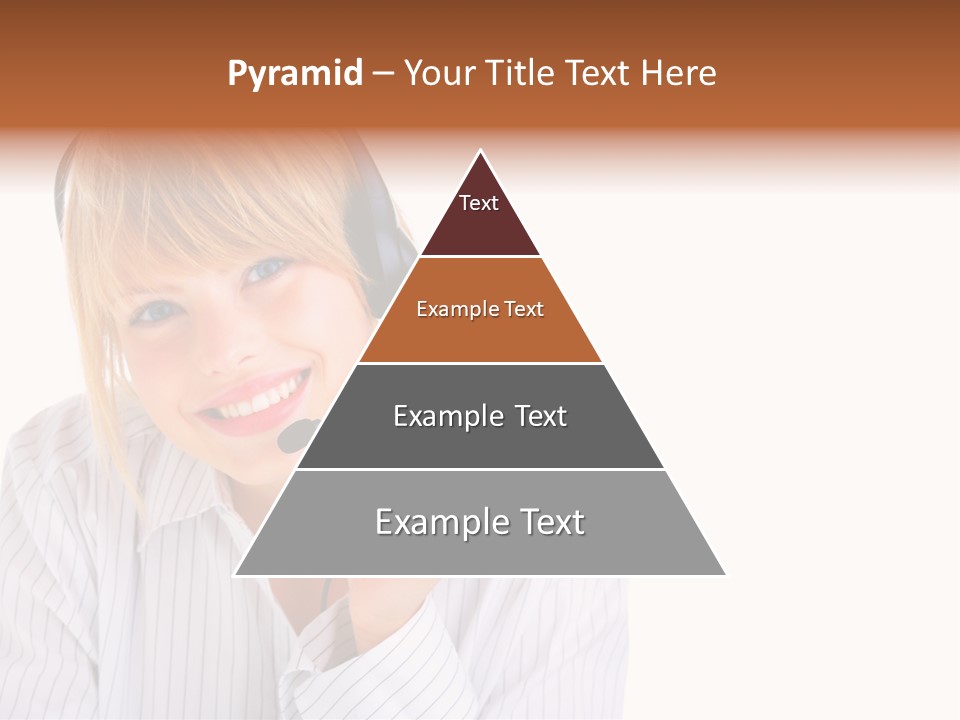 Pyramid – Your Title Text Here

Text

Example Text

Example Text

Example Text